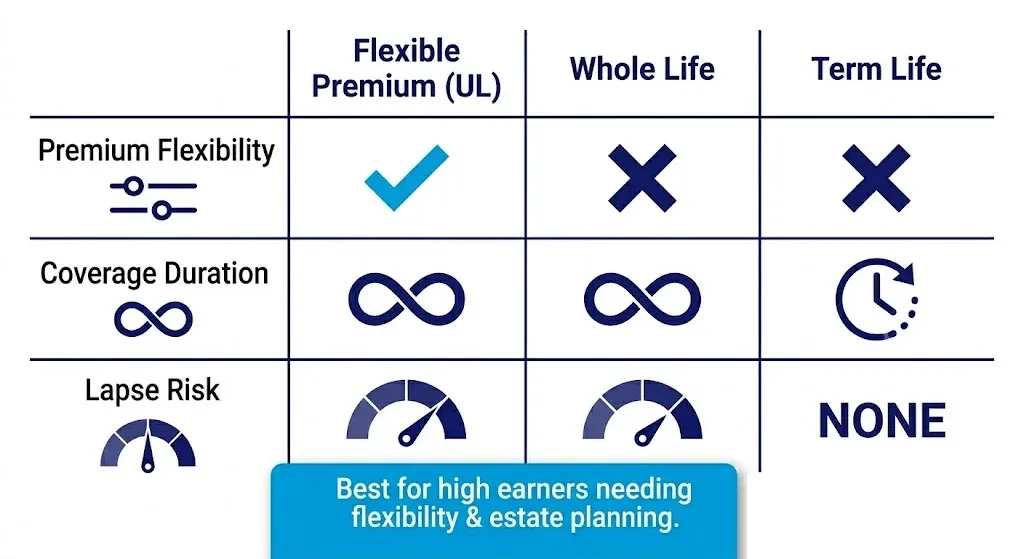 | | Flexible Premium (UL) | Whole Life | Term Life |
|---|---|---|---|
| Premium Flexibility | | | |
| Coverage Duration | | | |
| Lapse Risk | | | NONE |

Best for high earners needing flexibility & estate planning.